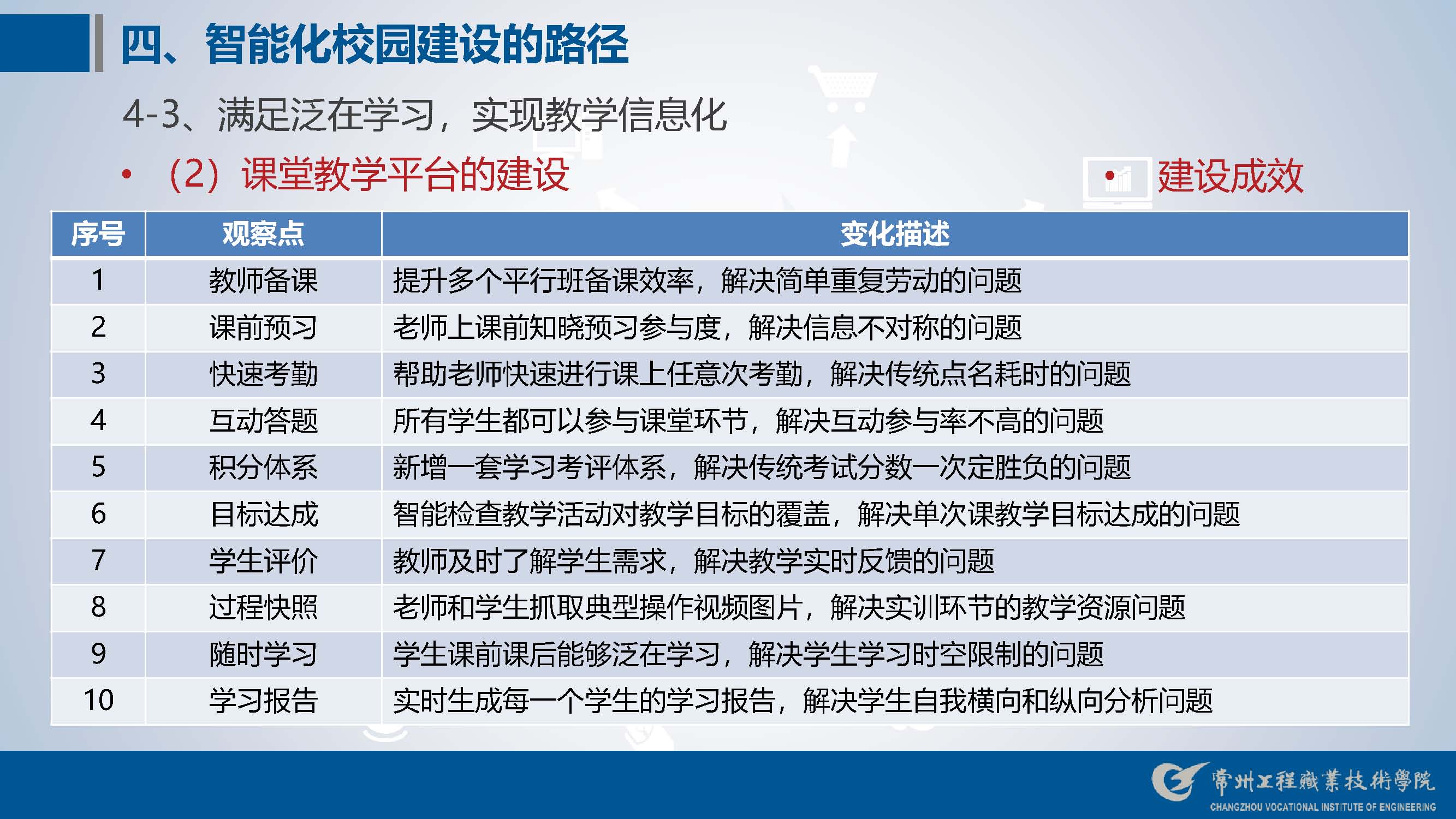 四、智能化校园建设的路径

4-3、满足泛在学习，实现教学信息化

• （2）课堂教学平台的建设

建设成效

| 序号 | 观察点 | 变化描述 |
|---|---|---|
| 1 | 教师备课 | 提升多个平行班备课效率，解决简单重复劳动的问题 |
| 2 | 课前预习 | 老师上课前知晓预习参与度，解决信息不对称的问题 |
| 3 | 快速考勤 | 帮助老师快速进行课上任意次考勤，解决传统点名耗时的问题 |
| 4 | 互动答题 | 所有学生都可以参与课堂环节，解决互动参与率不高的问题 |
| 5 | 积分体系 | 新增一套学习考评体系，解决传统考试分数一次定胜负的问题 |
| 6 | 目标达成 | 智能检查教学活动对教学目标的覆盖，解决单次课教学目标达成的问题 |
| 7 | 学生评价 | 教师及时了解学生需求，解决教学实时反馈的问题 |
| 8 | 过程快照 | 老师和学生抓取典型操作视频图片，解决实训环节的教学资源问题 |
| 9 | 随时学习 | 学生课前课后能够泛在学习，解决学生学习时空限制的问题 |
| 10 | 学习报告 | 实时生成每一个学生的学习报告，解决学生自我横向和纵向分析问题 |

常州工程職業技術學院
CHANGZHOU VOCATIONAL INSTITUTE OF ENGINEERING